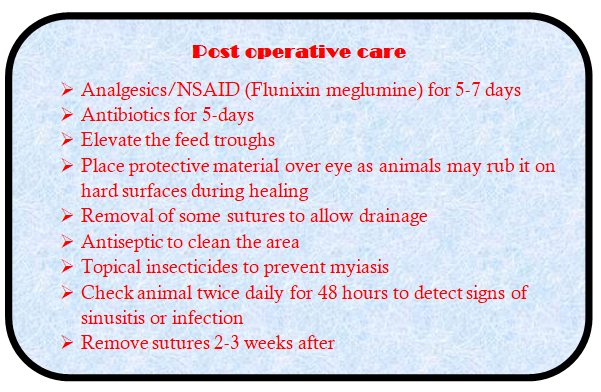 Post operative care

➢ Analgesics/NSAID (Flunixin meglumine) for 5-7 days
➢ Antibiotics for 5-days
➢ Elevate the feed troughs
➢ Place protective material over eye as animals may rub it on hard surfaces during healing
➢ Removal of some sutures to allow drainage
➢ Antiseptic to clean the area
➢ Topical insecticides to prevent myiasis
➢ Check animal twice daily for 48 hours to detect signs of sinusitis or infection
➢ Remove sutures 2-3 weeks after